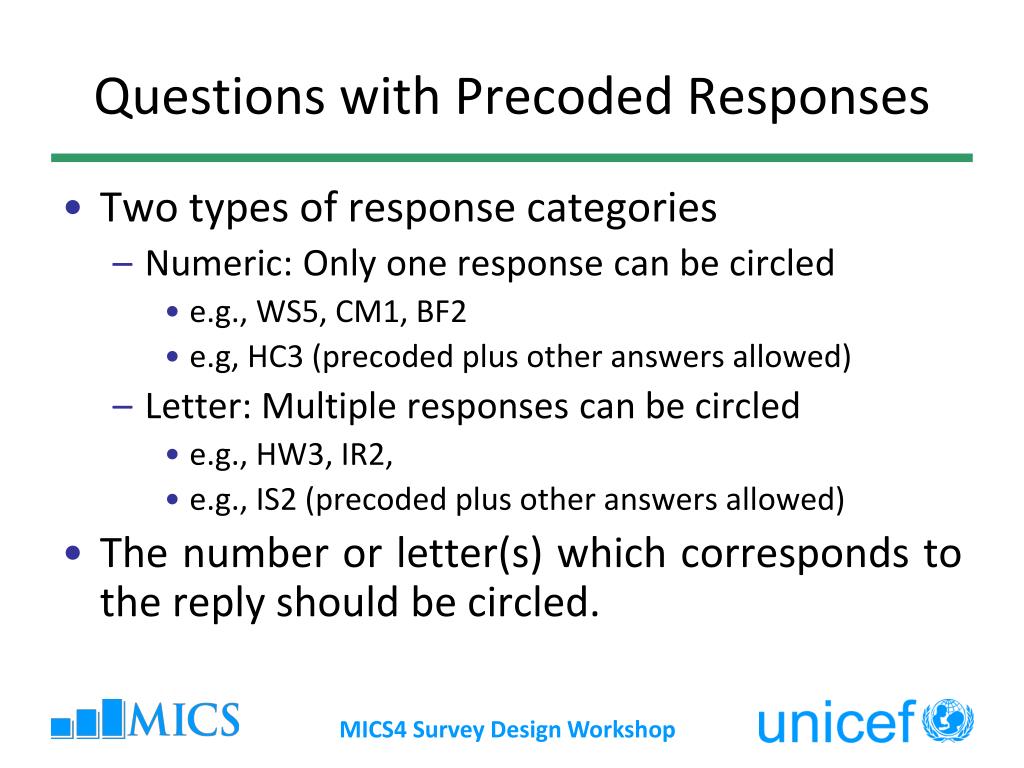 Questions with Precoded Responses

• Two types of response categories
  – Numeric: Only one response can be circled
    • e.g., WS5, CM1, BF2
    • e.g, HC3 (precoded plus other answers allowed)
  – Letter: Multiple responses can be circled
    • e.g., HW3, IR2,
    • e.g., IS2 (precoded plus other answers allowed)
• The number or letter(s) which corresponds to the reply should be circled.

MICS

MICS4 Survey Design Workshop

unicef